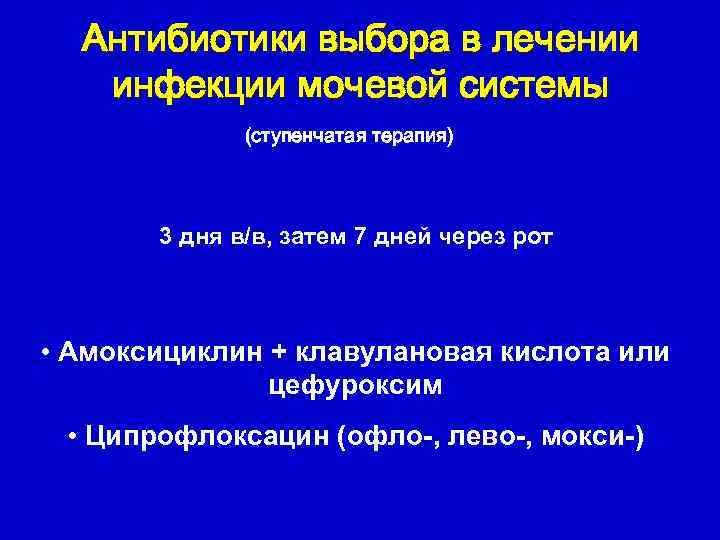 Антибиотики выбора в лечении инфекции мочевой системы

(ступенчатая терапия)

3 дня в/в, затем 7 дней через рот

• Амоксициклин + клавулановая кислота или цефуроксим

• Ципрофлоксацин (офло-, лево-, мокси-)